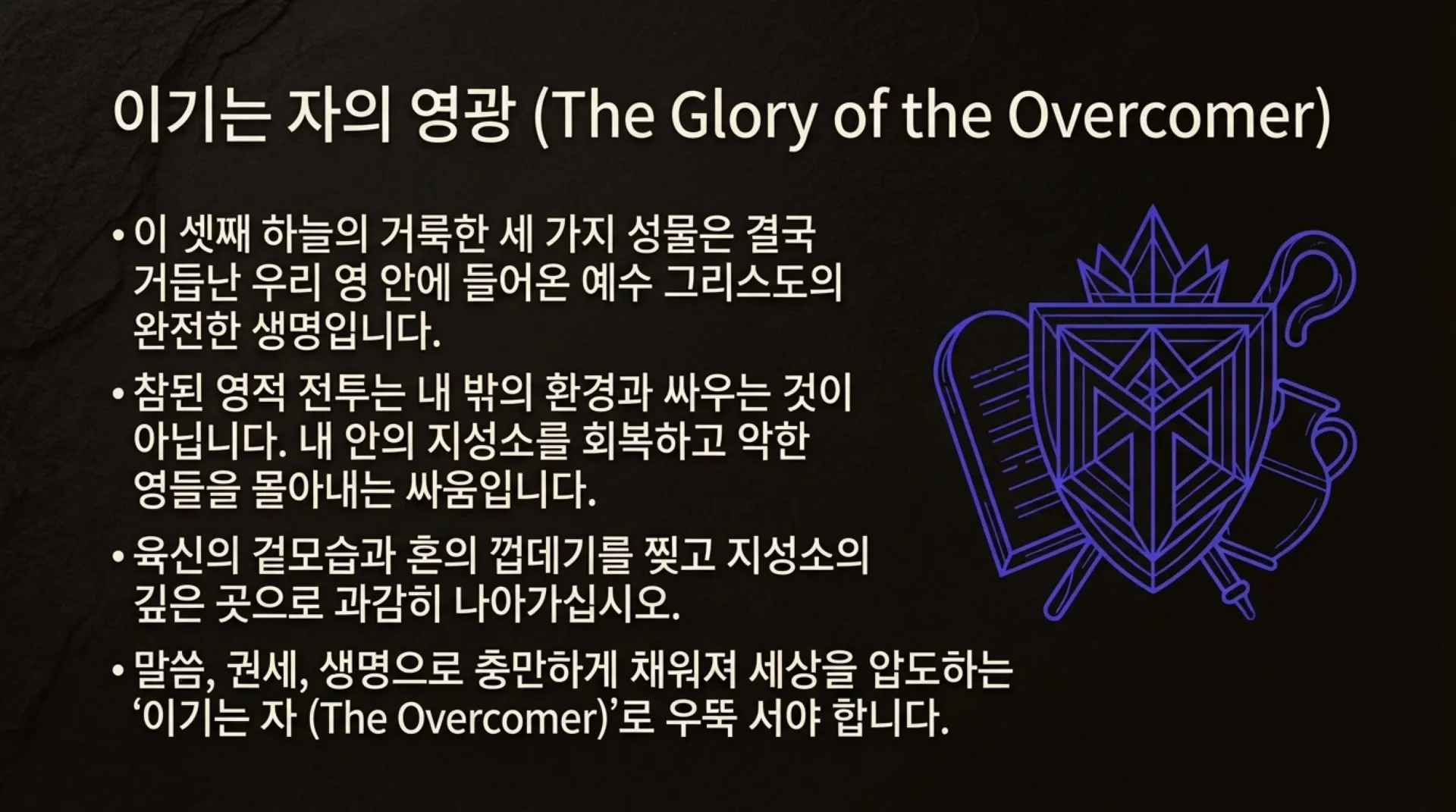 이기는 자의 영광 (The Glory of the Overcomer)

• 이 셋째 하늘의 거룩한 세 가지 성물은 결국 거듭난 우리 영 안에 들어온 예수 그리스도의 완전한 생명입니다.

• 참된 영적 전투는 내 밖의 환경과 싸우는 것이 아닙니다. 내 안의 지성소를 회복하고 악한 영들을 몰아내는 싸움입니다.

• 육신의 겉모습과 혼의 껍데기를 찢고 지성소의 깊은 곳으로 과감히 나아가십시오.

• 말씀, 권세, 생명으로 충만하게 채워져 세상을 압도하는 ‘이기는 자 (The Overcomer)’로 우뚝 서야 합니다.